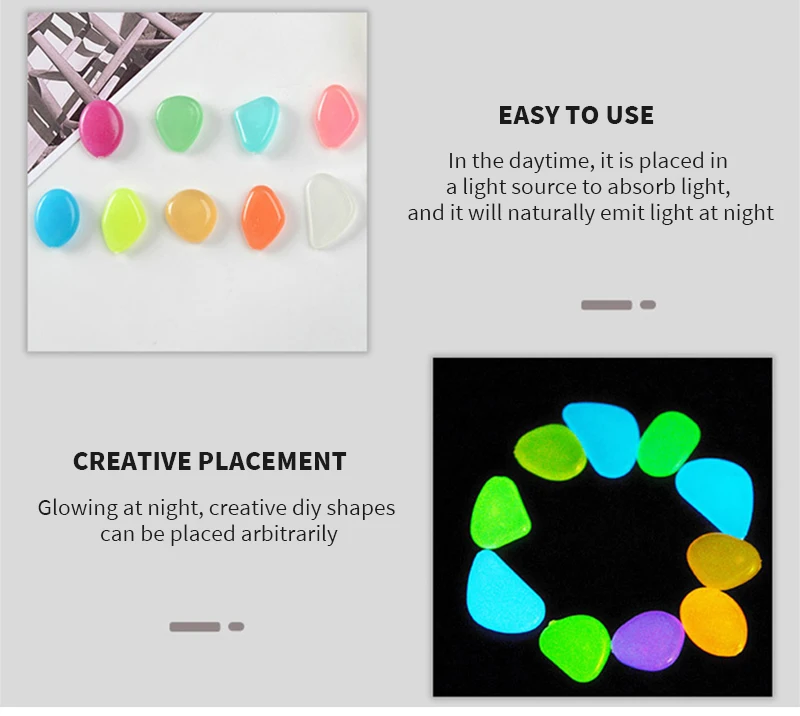 EASY TO USE

In the daytime, it is placed in a light source to absorb light, and it will naturally emit light at night

CREATIVE PLACEMENT

Glowing at night, creative diy shapes can be placed arbitrarily